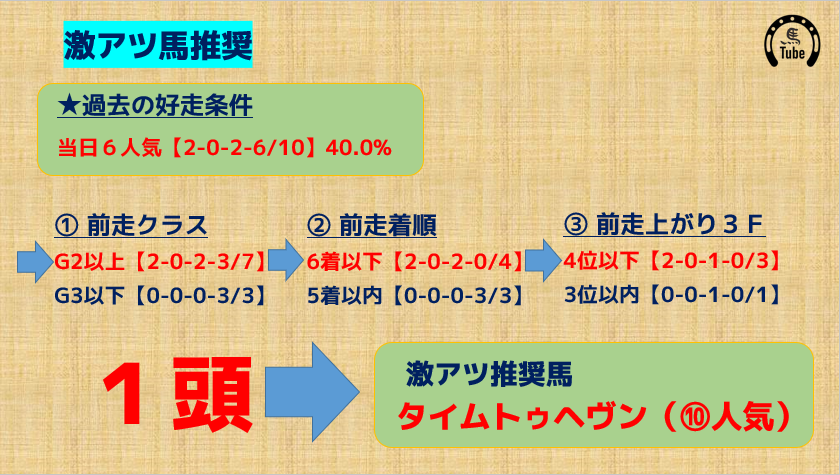 激アツ馬推奨

Tube

★過去の好走条件

当日６人気【2-0-2-6/10】40.0%

① 前走クラス

G2以上【2-0-2-3/7】

G3以下【0-0-0-3/3】

② 前走着順

6着以下【2-0-2-0/4】

5着以内【0-0-0-3/3】

③ 前走上がり３Ｆ

4位以下【2-0-1-0/3】

3位以内【0-0-1-0/1】

１頭

激アツ推奨馬

タイムトゥヘヴン（⑩人気）